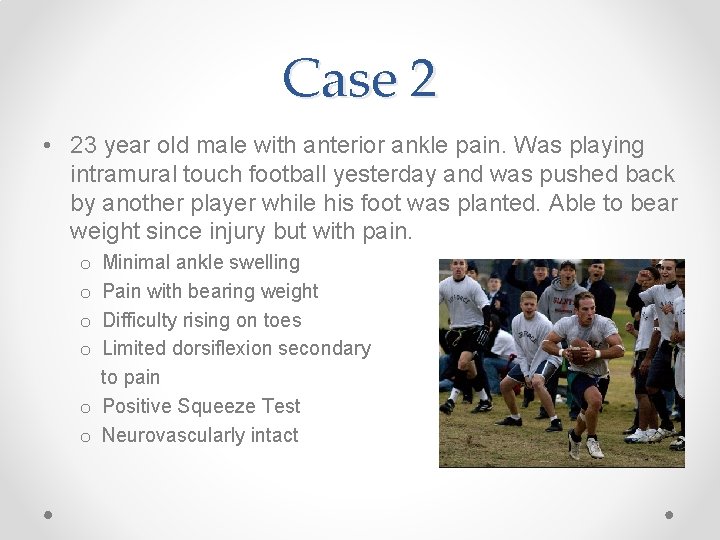 Case 2

• 23 year old male with anterior ankle pain. Was playing intramural touch football yesterday and was pushed back by another player while his foot was planted. Able to bear weight since injury but with pain.

o Minimal ankle swelling
o Pain with bearing weight
o Difficulty rising on toes
o Limited dorsiflexion secondary to pain
o Positive Squeeze Test
o Neurovascularly intact